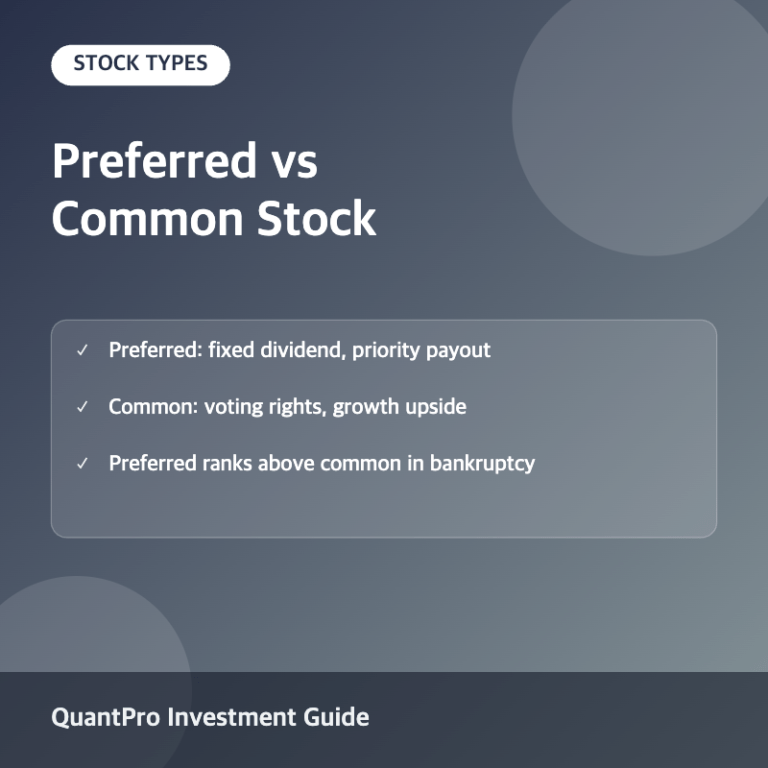 STOCK TYPES

Preferred vs Common Stock

✓ Preferred: fixed dividend, priority payout

✓ Common: voting rights, growth upside

✓ Preferred ranks above common in bankruptcy

QuantPro Investment Guide